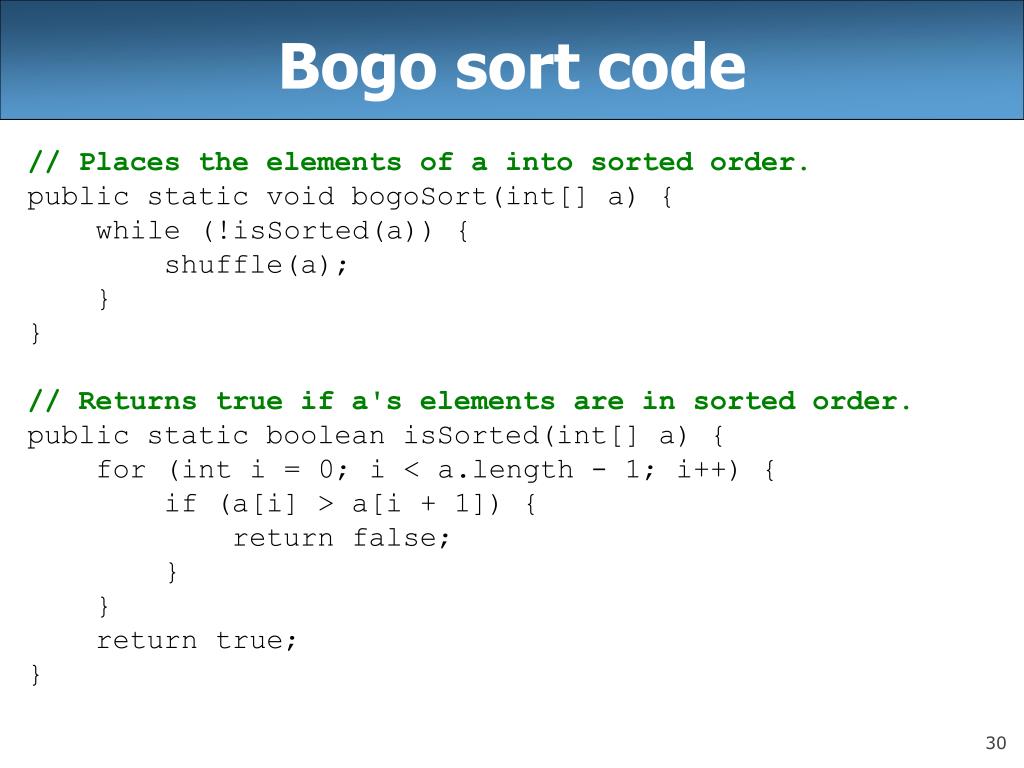 Bogo sort code

// Places the elements of a into sorted order.
public static void bogoSort(int[] a) {
    while (!isSorted(a)) {
        shuffle(a);
    }
}

// Returns true if a's elements are in sorted order.
public static boolean isSorted(int[] a) {
    for (int i = 0; i < a.length - 1; i++) {
        if (a[i] > a[i + 1]) {
            return false;
        }
    }
    return true;
}

30